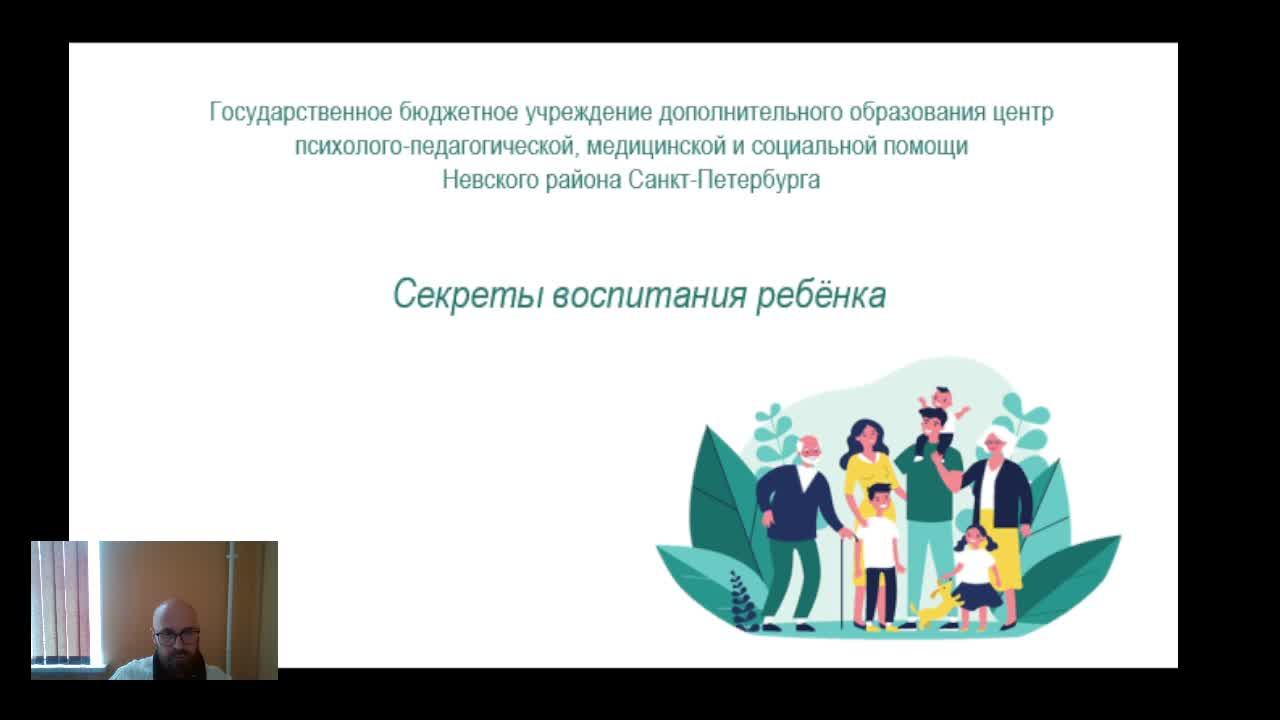 Государственное бюджетное учреждение дополнительного образования центр психолого-педагогической, медицинской и социальной помощи Невского района Санкт-Петербурга

Секреты воспитания ребёнка